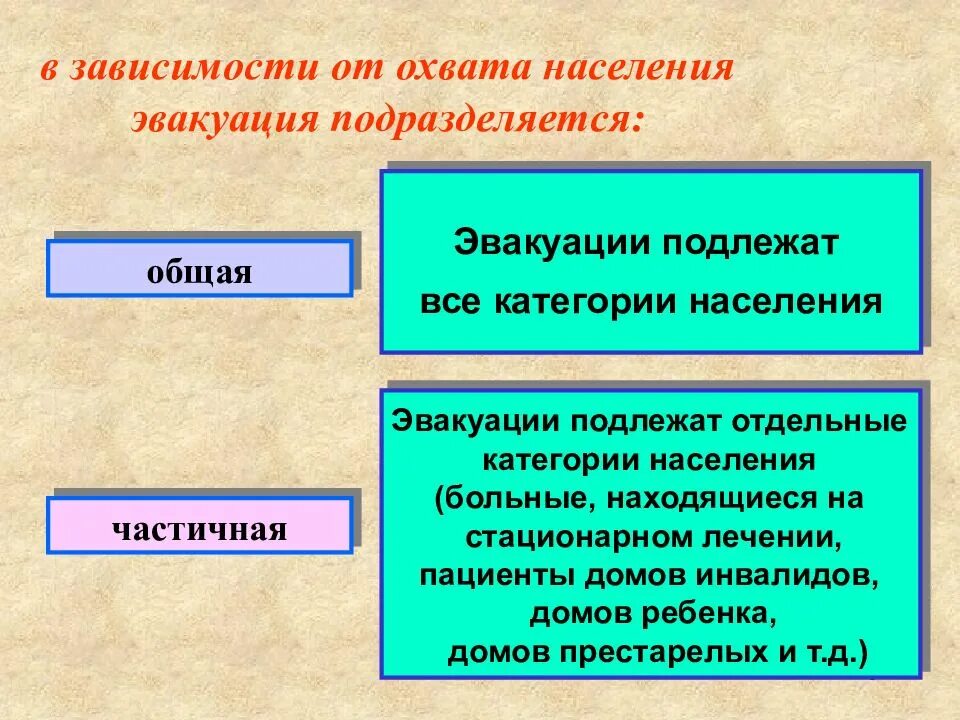 в зависимости от охвата населения эвакуация подразделяется:

общая

Эвакуации подлежат все категории населения

частичная

Эвакуации подлежат отдельные категории населения (больные, находящиеся на стационарном лечении, пациенты домов инвалидов, домов ребенка, домов престарелых и т.д.)